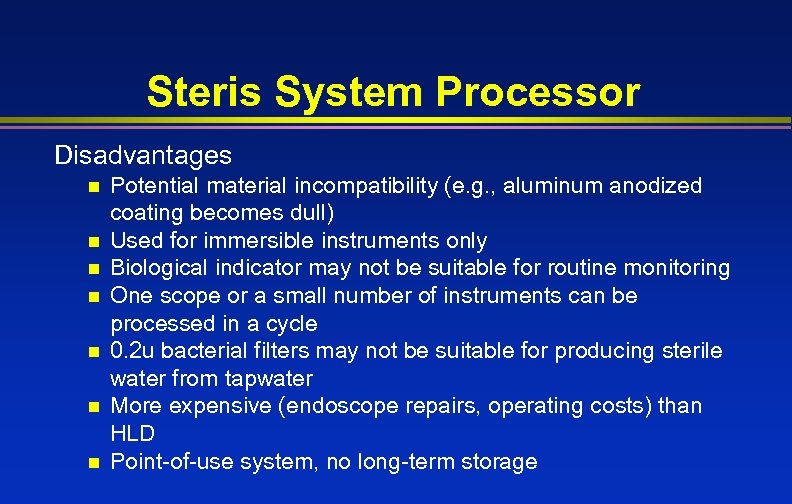 Steris System Processor

Disadvantages

- Potential material incompatibility (e.g., aluminum anodized coating becomes dull)
- Used for immersible instruments only
- Biological indicator may not be suitable for routine monitoring
- One scope or a small number of instruments can be processed in a cycle
- 0.2u bacterial filters may not be suitable for producing sterile water from tapwater
- More expensive (endoscope repairs, operating costs) than HLD
- Point-of-use system, no long-term storage